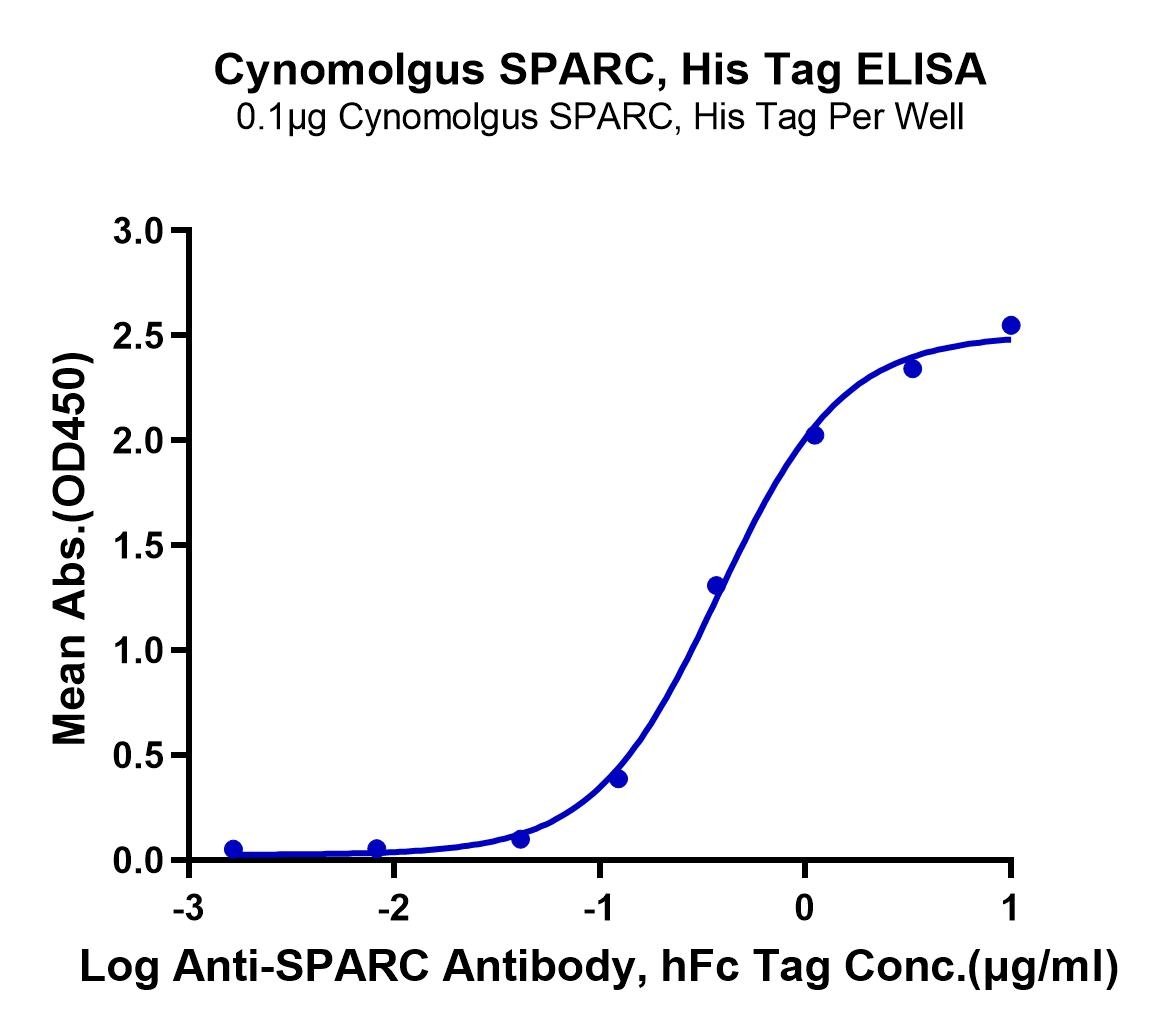 Cynomolgus SPARC, His Tag ELISA
0.1μg Cynomolgus SPARC, His Tag Per Well

Mean Abs.(OD450)

3.0
2.5
2.0
1.5
1.0
0.5
0.0

-3
-2
-1
0
1

Log Anti-SPARC Antibody, hFc Tag Conc.(μg/ml)